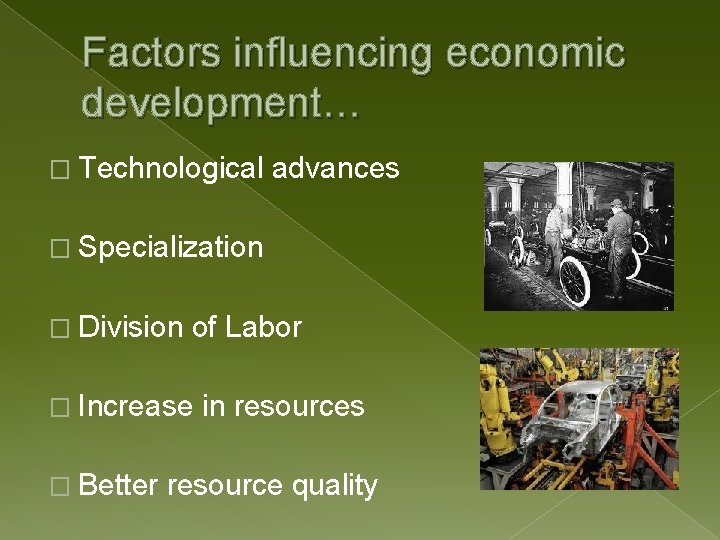 Factors influencing economic development…

□ Technological advances

□ Specialization

□ Division of Labor

□ Increase in resources

□ Better resource quality